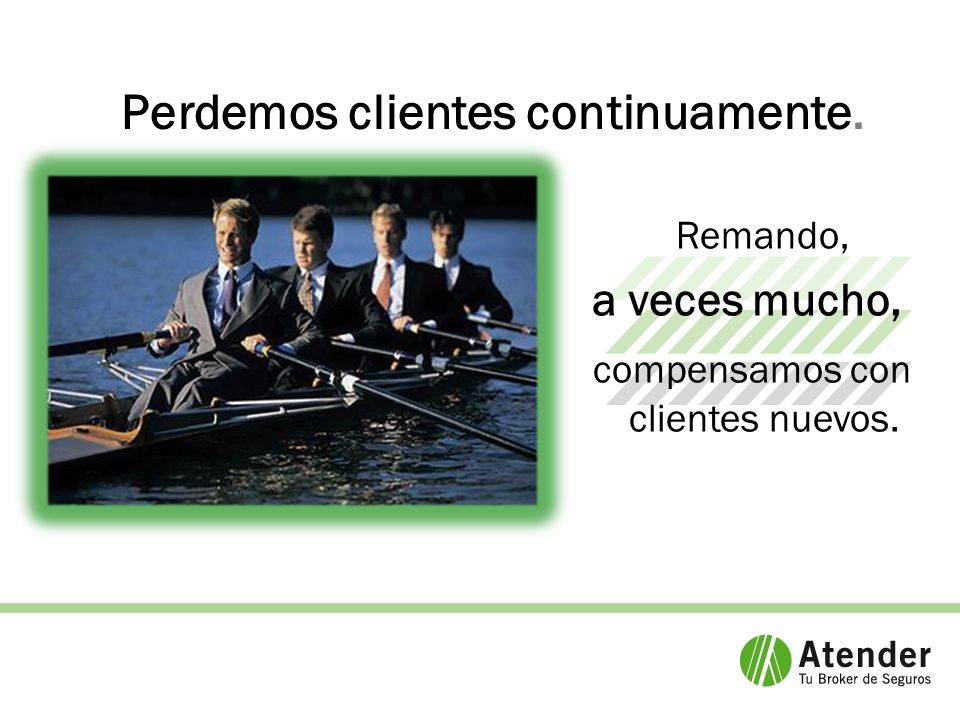 Perdemos clientes continuamente.

Remando,
a veces mucho,
compensamos con clientes nuevos.

Atender
Tu Broker de Seguros